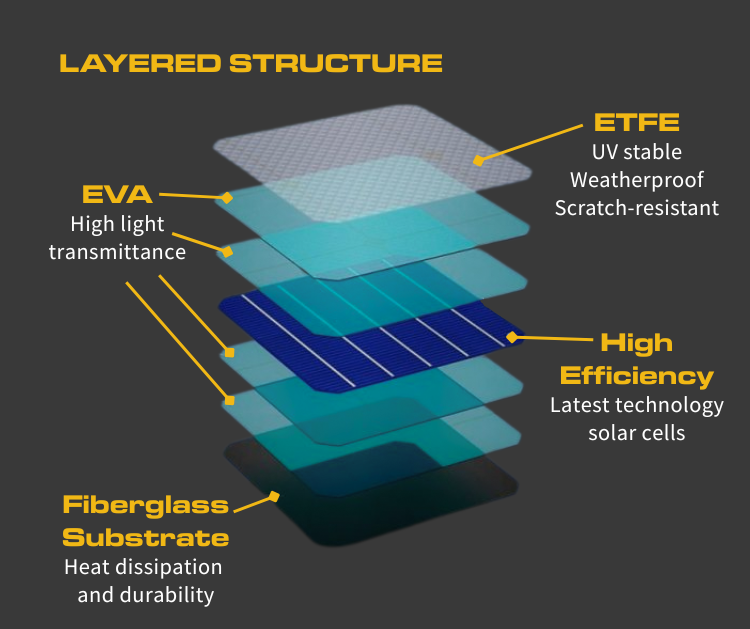 LAYERED STRUCTURE

ETFE
UV stable
Weatherproof
Scratch-resistant

EVA
High light transmittance

High Efficiency
Latest technology solar cells

Fiberglass Substrate
Heat dissipation and durability